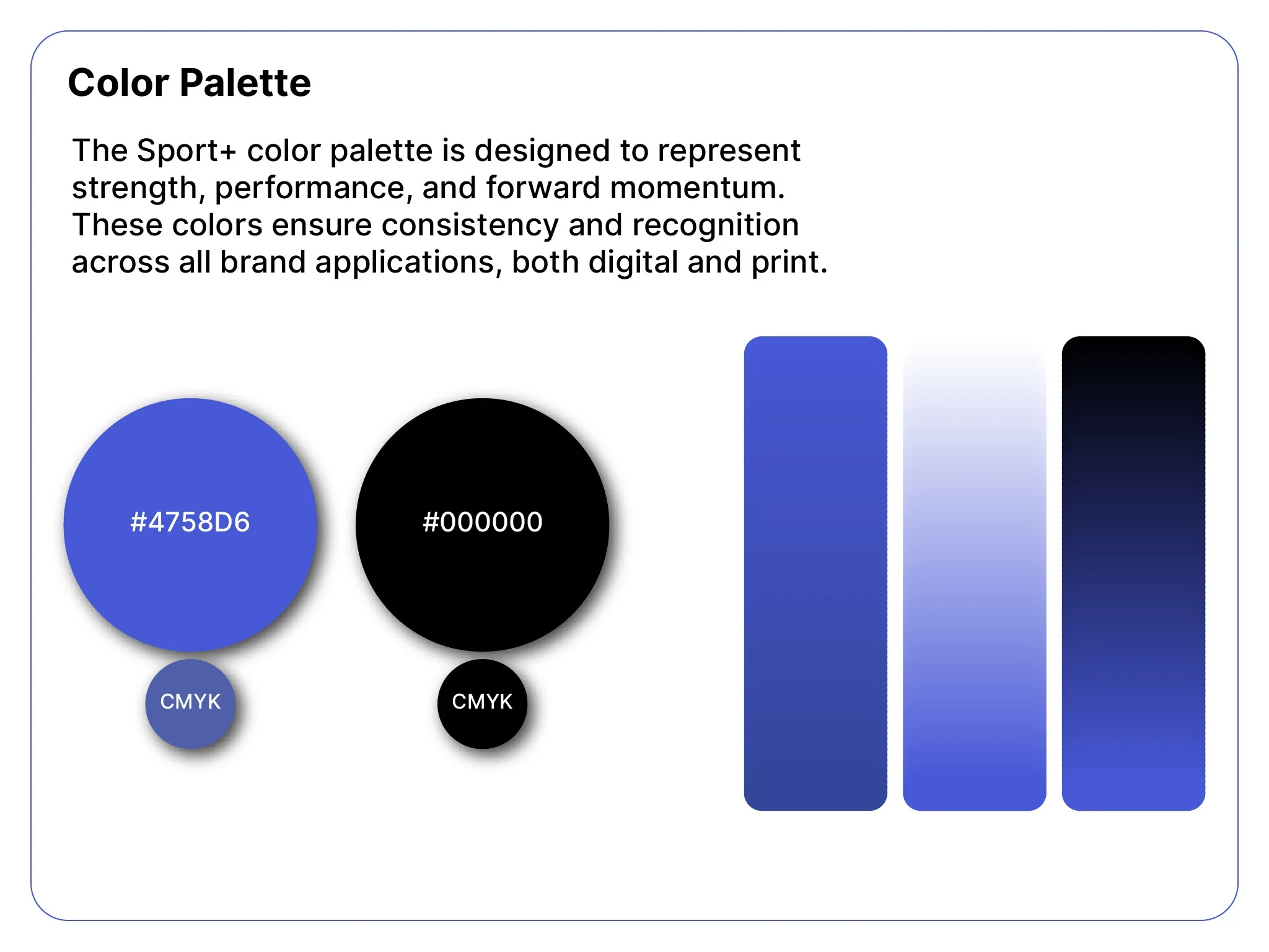 Color Palette

The Sport+ color palette is designed to represent strength, performance, and forward momentum. These colors ensure consistency and recognition across all brand applications, both digital and print.

#4758D6

CMYK

#000000

CMYK